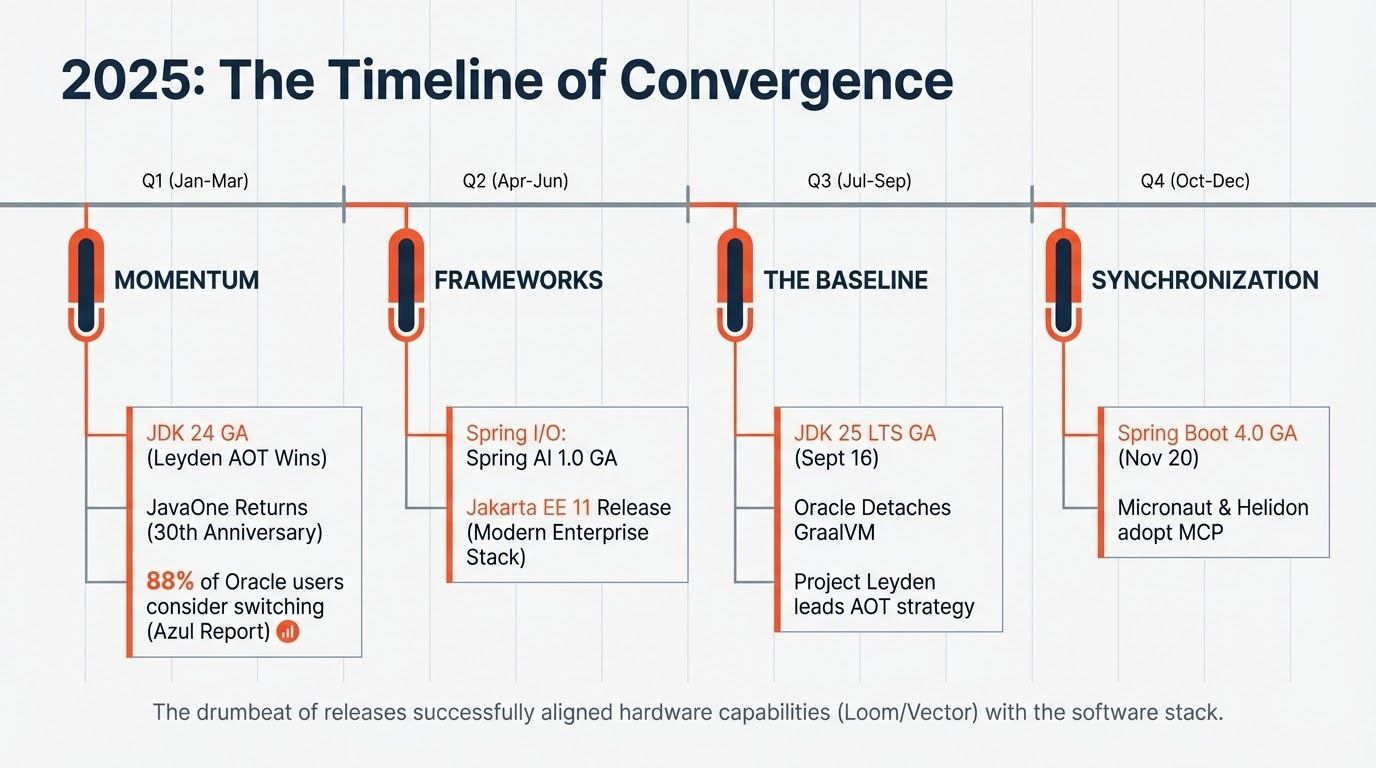 2025: The Timeline of Convergence

Q1 (Jan-Mar)

Q2 (Apr-Jun)

Q3 (Jul-Sep)

Q4 (Oct-Dec)

MOMENTUM

JDK 24 GA
(Leyden AOT Wins)

JavaOne Returns
(30th Anniversary)

88% of Oracle users consider switching (Azul Report)

FRAMEWORKS

Spring I/O:
Spring AI 1.0 GA

Jakarta EE 11 Release (Modern Enterprise Stack)

THE BASELINE

JDK 25 LTS GA
(Sept 16)

Oracle Detaches GraalVM

Project Leyden leads AOT strategy

SYNCHRONIZATION

Spring Boot 4.0 GA
(Nov 20)

Micronaut & Helidon adopt MCP

The drumbeat of releases successfully aligned hardware capabilities (Loom/Vector) with the software stack.